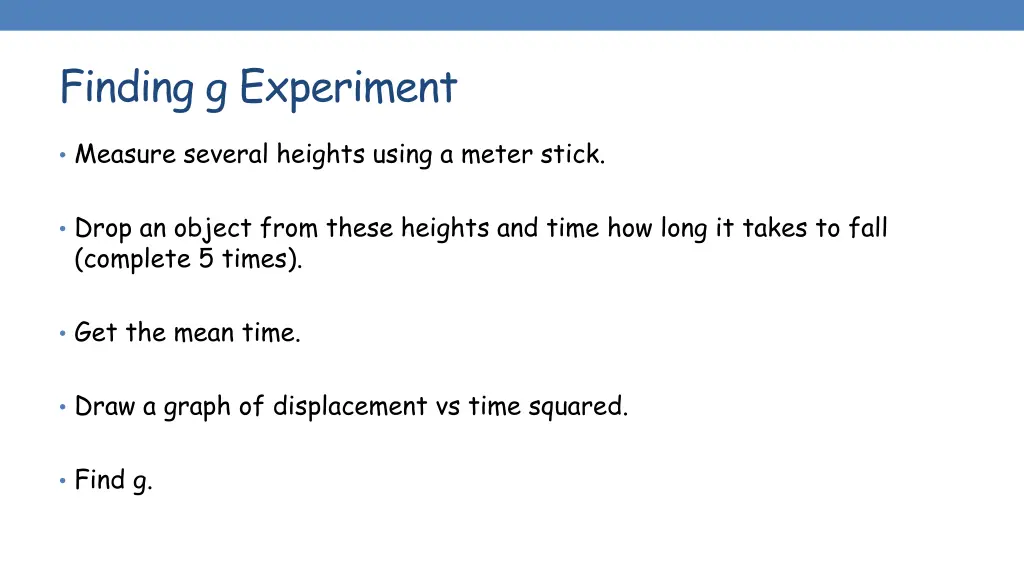 Finding g Experiment

• Measure several heights using a meter stick.

• Drop an object from these heights and time how long it takes to fall (complete 5 times).

• Get the mean time.

• Draw a graph of displacement vs time squared.

• Find g.